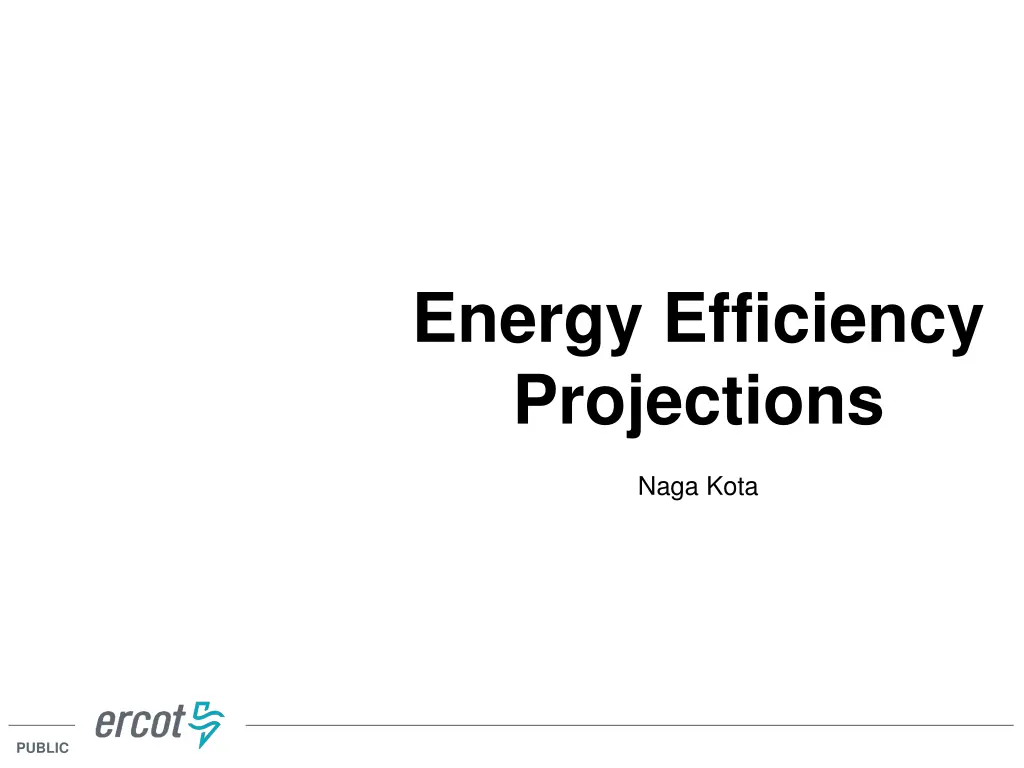 Energy Efficiency Projections

Naga Kota

ercot

PUBLIC